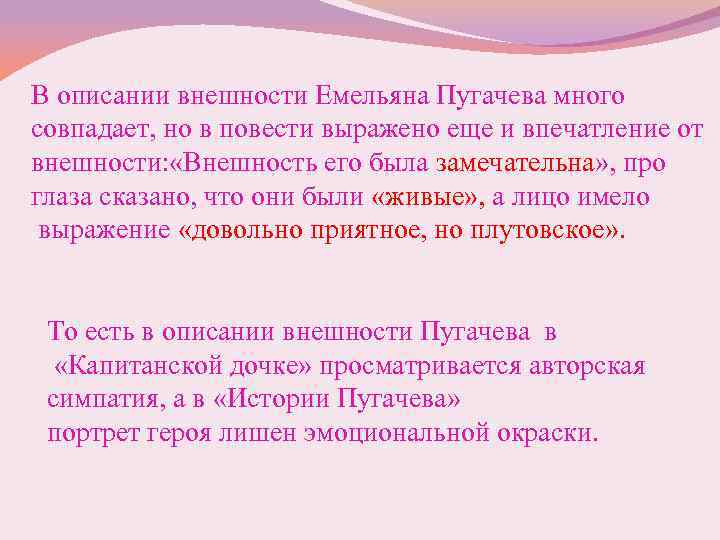 В описании внешности Емельяна Пугачева много совпадает, но в повести выражено еще и впечатление от внешности:«Внешность его была замечательна», про глаза сказано, что они были «живые», а лицо имело выражение «довольно приятное, но плутовское».

То есть в описании внешности Пугачева в «Капитанской дочке» просматривается авторская симпатия, а в «Истории Пугачева» портрет героя лишен эмоциональной окраски.